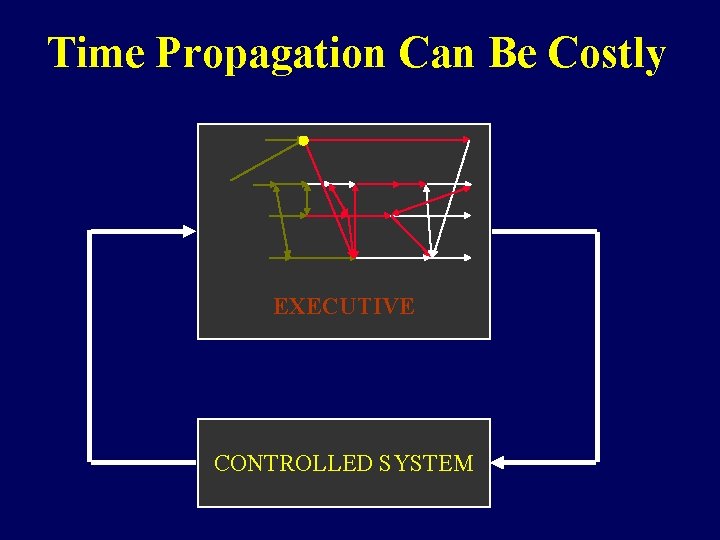 Time Propagation Can Be Costly

EXECUTIVE

CONTROLLED SYSTEM